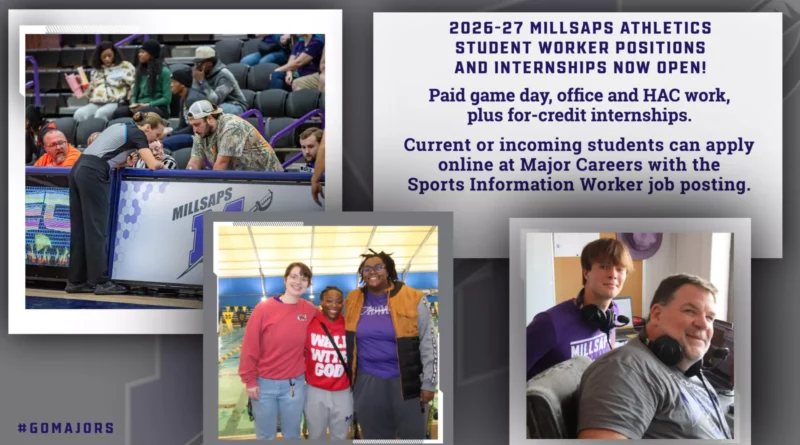 2026-27 MILLSAPS ATHLETICS STUDENT WORKER POSITIONS AND INTERNSHIPS NOW OPEN!

Paid game day, office and HAC work, plus for-credit internships.

Current or incoming students can apply online at Major Careers with the Sports Information Worker job posting.

MILLSAPS

WALK WITH GOD

MILLSAPS

#GOMAJORS